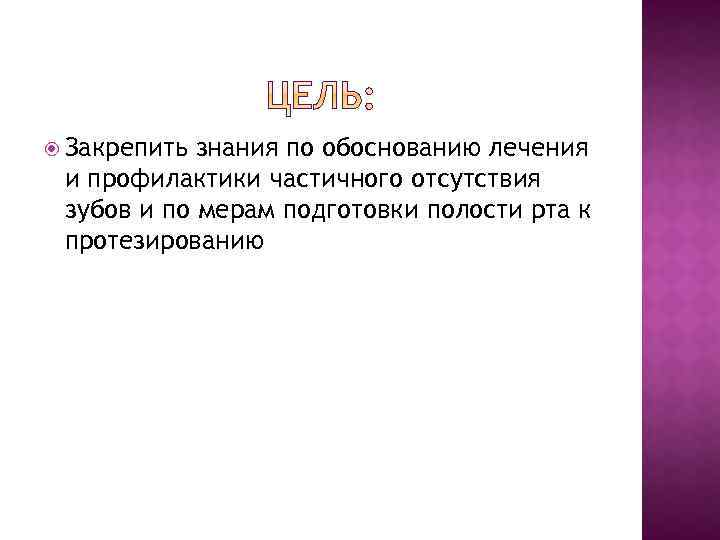 ЦЕЛЬ:

Закрепить знания по обоснованию лечения и профилактики частичного отсутствия зубов и по мерам подготовки полости рта к протезированию